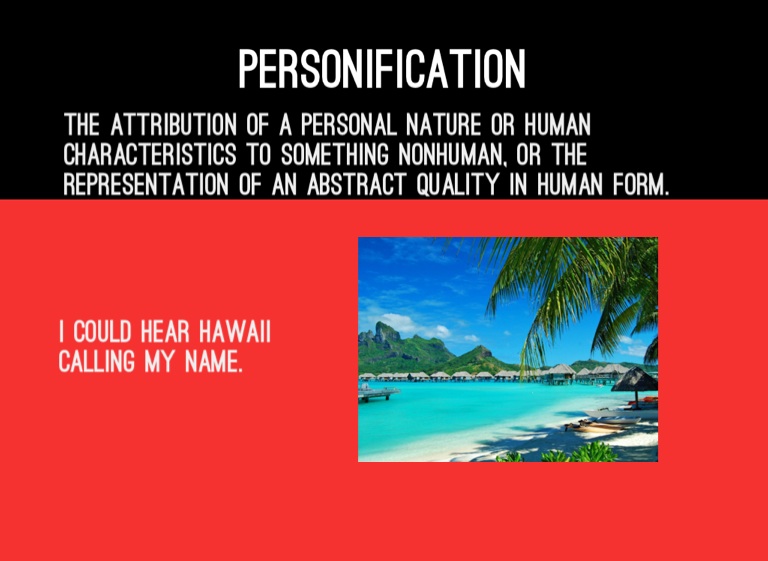 PERSONIFICATION

THE ATTRIBUTION OF A PERSONAL NATURE OR HUMAN CHARACTERISTICS TO SOMETHING NONHUMAN, OR THE REPRESENTATION OF AN ABSTRACT QUALITY IN HUMAN FORM.

I COULD HEAR HAWAII CALLING MY NAME.